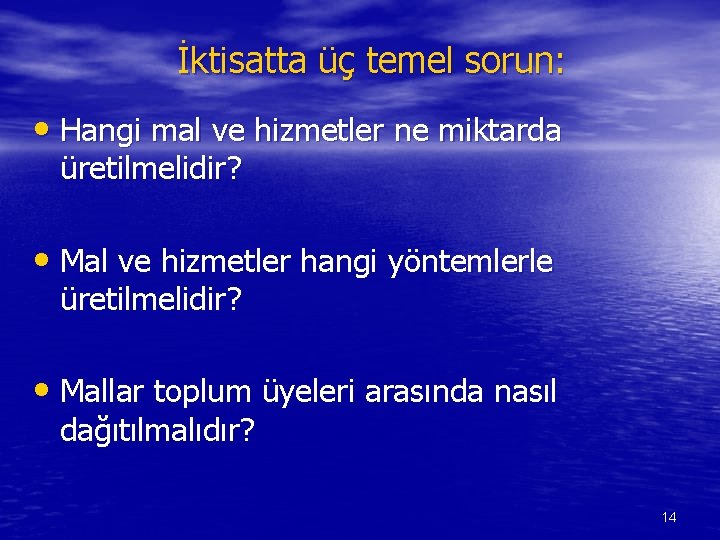 İktisatta üç temel sorun:

• Hangi mal ve hizmetler ne miktarda üretilmelidir?

• Mal ve hizmetler hangi yöntemlerle üretilmelidir?

• Mallar toplum üyeleri arasında nasıl dağıtılmalıdır?

14